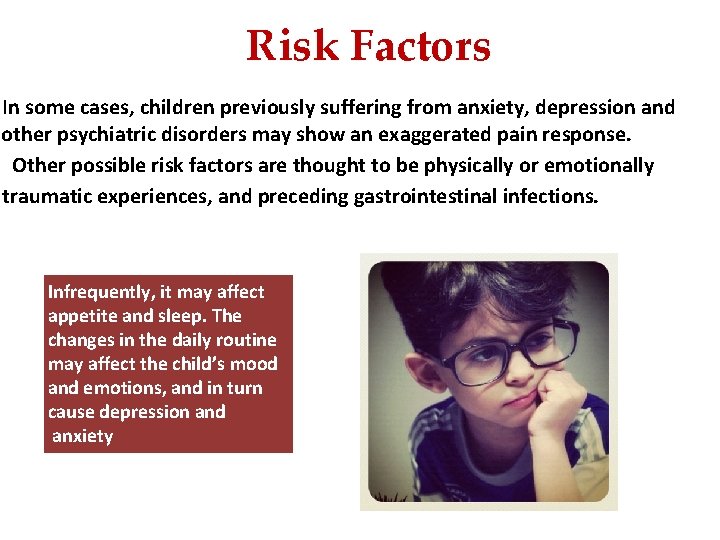 Risk Factors

In some cases, children previously suffering from anxiety, depression and other psychiatric disorders may show an exaggerated pain response.

Other possible risk factors are thought to be physically or emotionally traumatic experiences, and preceding gastrointestinal infections.

Infrequently, it may affect appetite and sleep. The changes in the daily routine may affect the child's mood and emotions, and in turn cause depression and anxiety